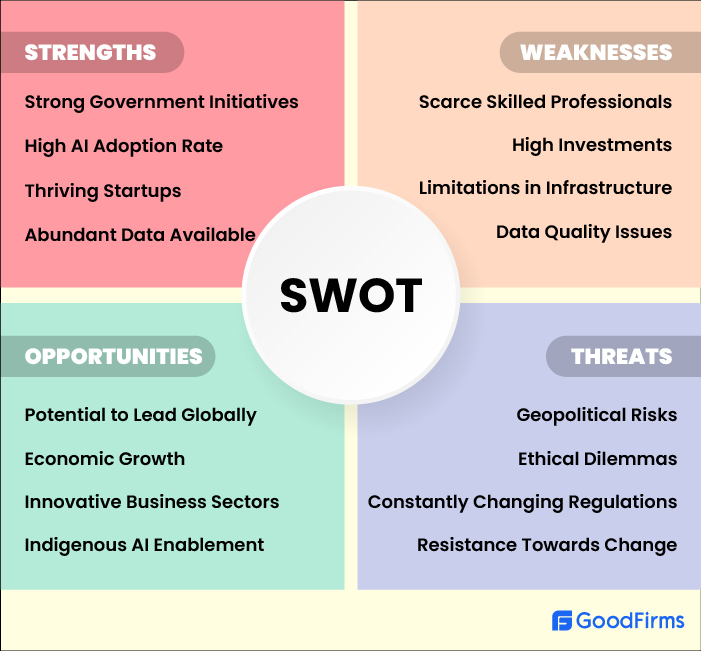 STRENGTHS

Strong Government Initiatives

High AI Adoption Rate

Thriving Startups

Abundant Data Available

WEAKNESSES

Scarce Skilled Professionals

High Investments

Limitations in Infrastructure

Data Quality Issues

SWOT

OPPORTUNITIES

Potential to Lead Globally

Economic Growth

Innovative Business Sectors

Indigenous AI Enablement

THREATS

Geopolitical Risks

Ethical Dilemmas

Constantly Changing Regulations

Resistance Towards Change

GoodFirms